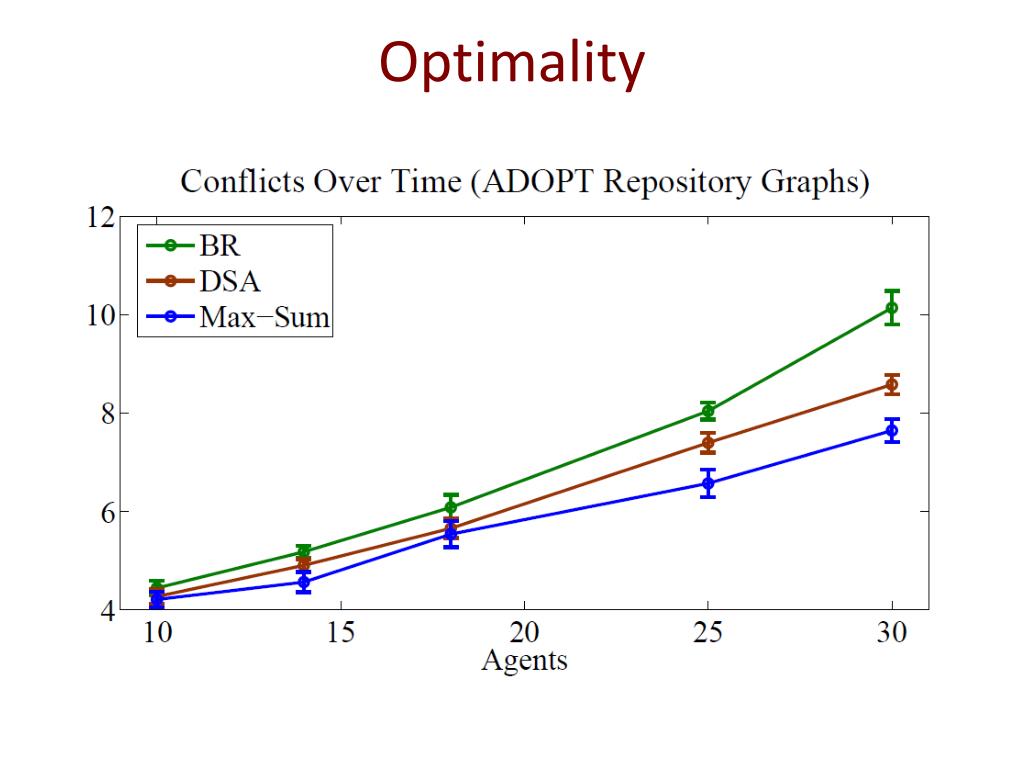 Optimality

Conflicts Over Time (ADOPT Repository Graphs)

BR
DSA
Max−Sum

12
10
8
6
4

10
15
20
25
30
Agents